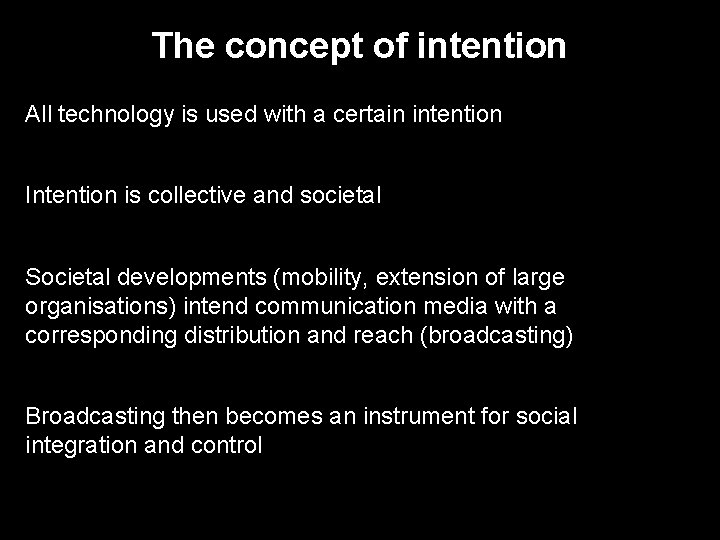 The concept of intention

All technology is used with a certain intention

Intention is collective and societal

Societal developments (mobility, extension of large organisations) intend communication media with a corresponding distribution and reach (broadcasting)

Broadcasting then becomes an instrument for social integration and control